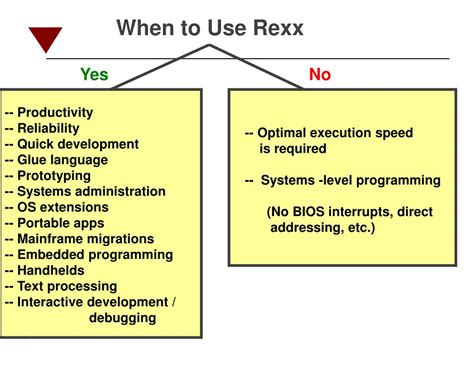 When to Use Rexx

Yes

-- Productivity
-- Reliability
-- Quick development
-- Glue language
-- Prototyping
-- Systems administration
-- OS extensions
-- Portable apps
-- Mainframe migrations
-- Embedded programming
-- Handhelds
-- Text processing
-- Interactive development / debugging

No

-- Optimal execution speed is required

-- Systems -level programming

(No BIOS interrupts, direct addressing, etc.)